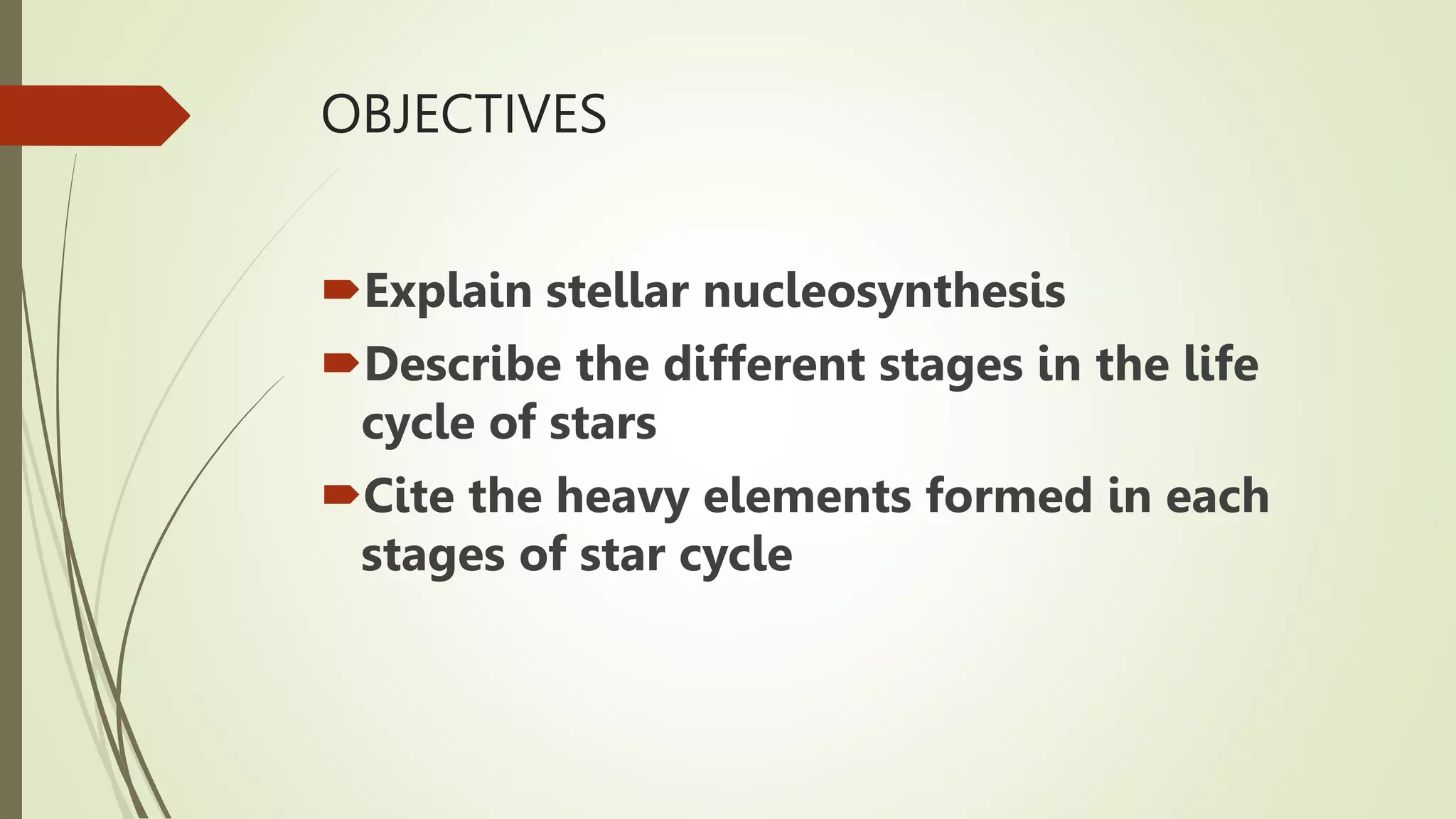 OBJECTIVES

Explain stellar nucleosynthesis

Describe the different stages in the life cycle of stars

Cite the heavy elements formed in each stages of star cycle